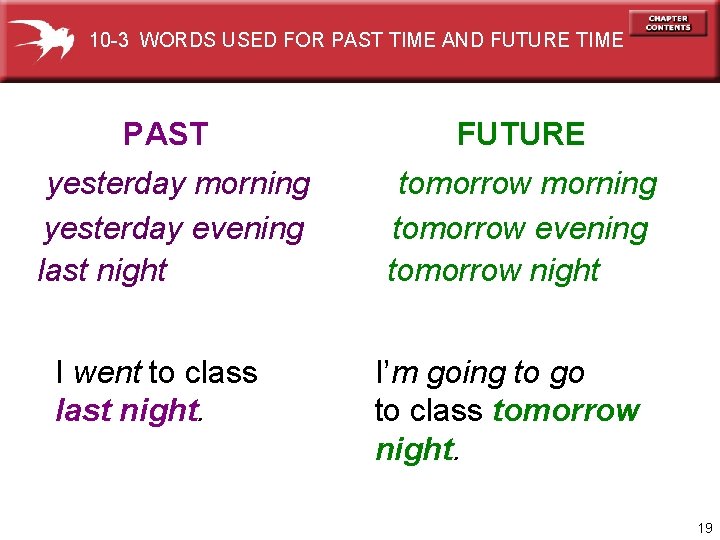 10-3 WORDS USED FOR PAST TIME AND FUTURE TIME

CHAPTER CONTENTS

PAST

yesterday morning
yesterday evening
last night

I went to class last night.

FUTURE

tomorrow morning
tomorrow evening
tomorrow night

I'm going to go to class tomorrow night.

19